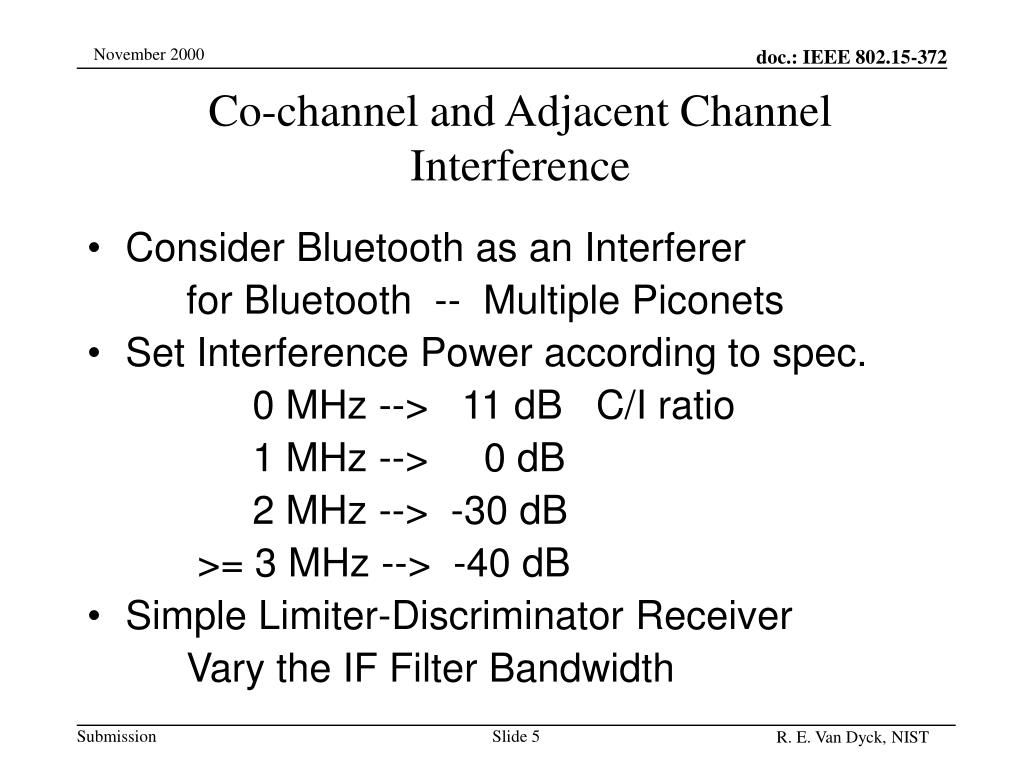 November 2000

doc.: IEEE 802.15-372

Co-channel and Adjacent Channel Interference

• Consider Bluetooth as an Interferer
for Bluetooth -- Multiple Piconets
• Set Interference Power according to spec.
0 MHz --> 11 dB C/I ratio
1 MHz --> 0 dB
2 MHz --> -30 dB
>= 3 MHz --> -40 dB
• Simple Limiter-Discriminator Receiver
Vary the IF Filter Bandwidth

Submission

Slide 5

R. E. Van Dyck, NIST